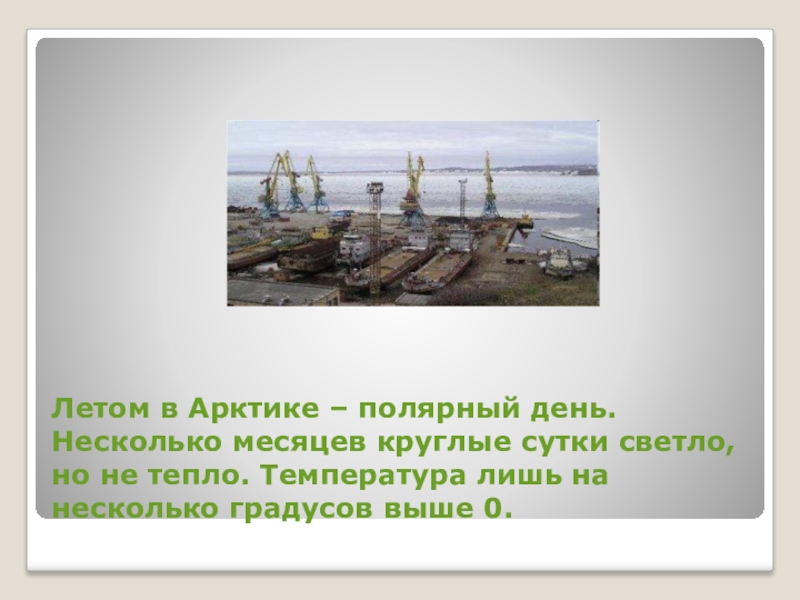 Летом в Арктике – полярный день. Несколько месяцев круглые сутки светло, но не тепло. Температура лишь на несколько градусов выше 0.